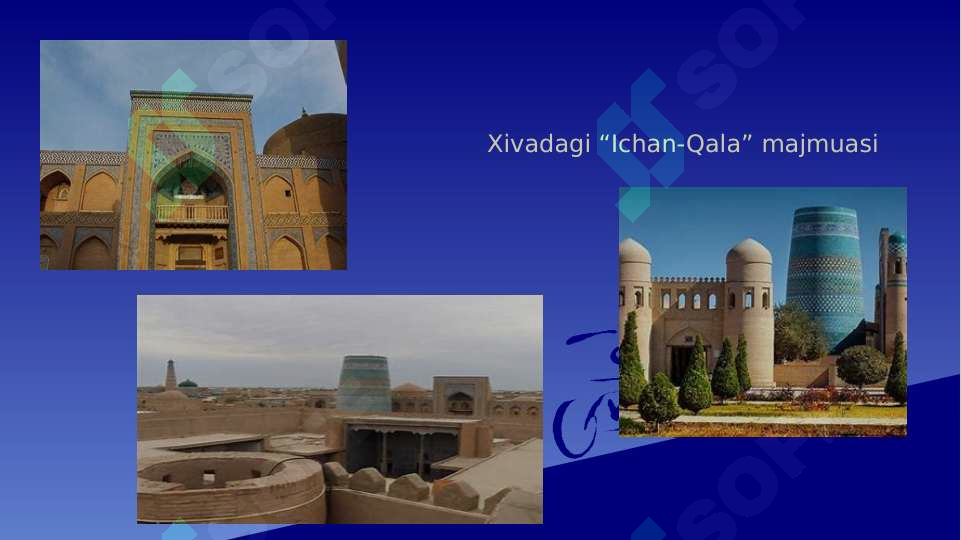 Xivadagi “Ichan-Qala” majmuasi